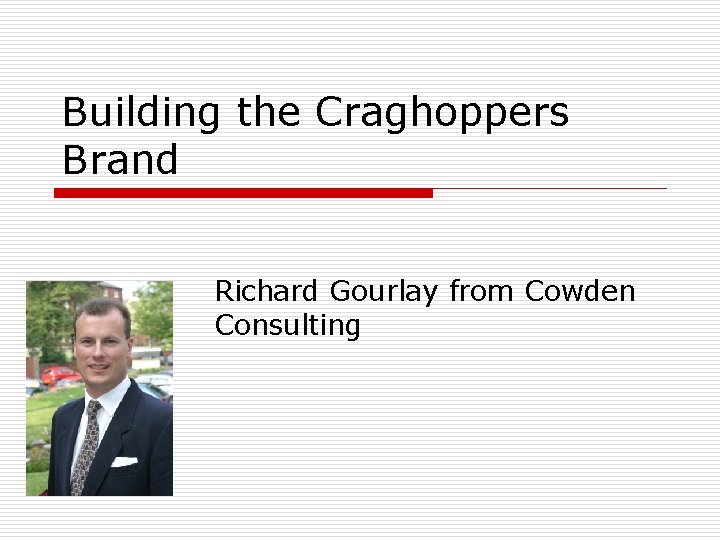 Building the Craghoppers Brand

Richard Gourlay from Cowden Consulting